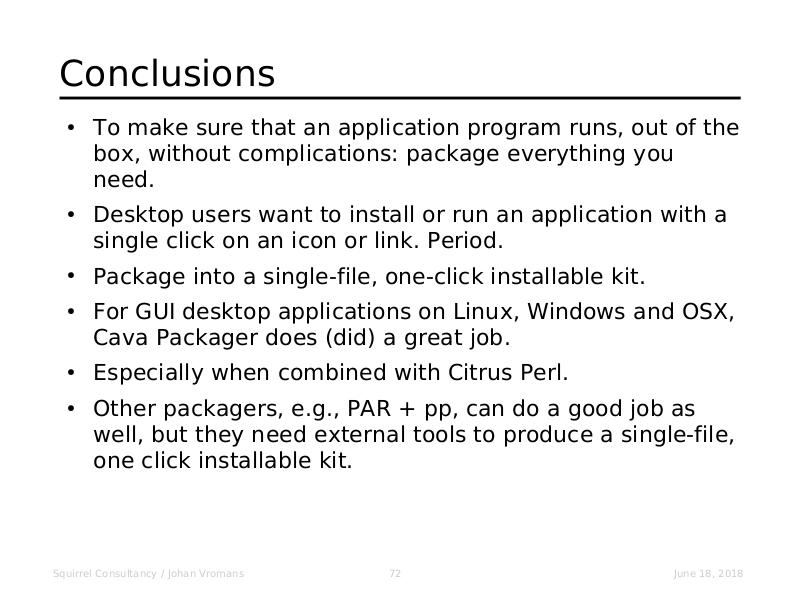 Conclusions

• To make sure that an application program runs, out of the box, without complications: package everything you need.

• Desktop users want to install or run an application with a single click on an icon or link. Period.

• Package into a single-file, one-click installable kit.

• For GUI desktop applications on Linux, Windows and OSX, Cava Packager does (did) a great job.

• Especially when combined with Citrus Perl.

• Other packagers, e.g., PAR + pp, can do a good job as well, but they need external tools to produce a single-file, one click installable kit.

Squirrel Consultancy / Johan Vromans 72 June 18, 2018